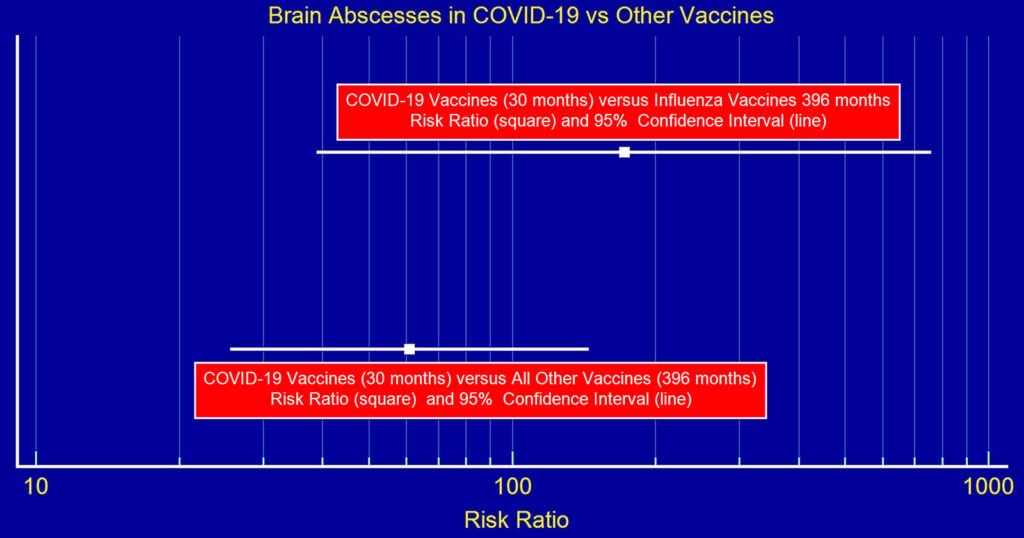 Brain Abscesses in COVID-19 vs Other Vaccines

COVID-19 Vaccines (30 months) versus Influenza Vaccines 396 months
Risk Ratio (square) and 95% Confidence Interval (line)

COVID-19 Vaccines (30 months) versus All Other Vaccines (396 months)
Risk Ratio (square) and 95% Confidence Interval (line)

10

100

1000

Risk Ratio